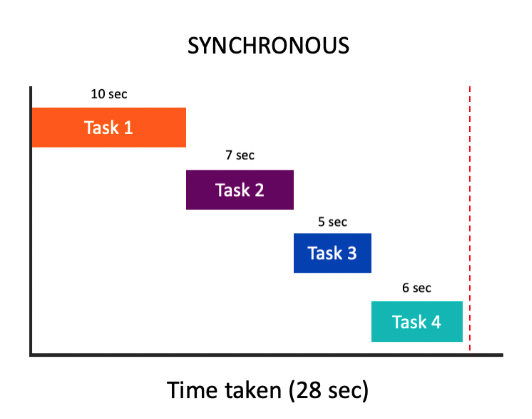 SYNCHRONOUS

10 sec

Task 1

7 sec

Task 2

5 sec

Task 3

6 sec

Task 4

Time taken (28 sec)